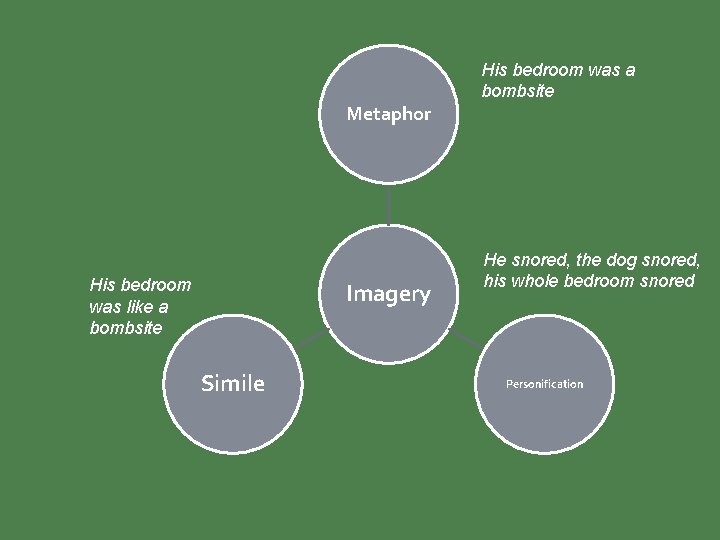 Metaphor

His bedroom was a bombsite

Imagery

He snored, the dog snored, his whole bedroom snored

His bedroom was like a bombsite

Simile

Personification